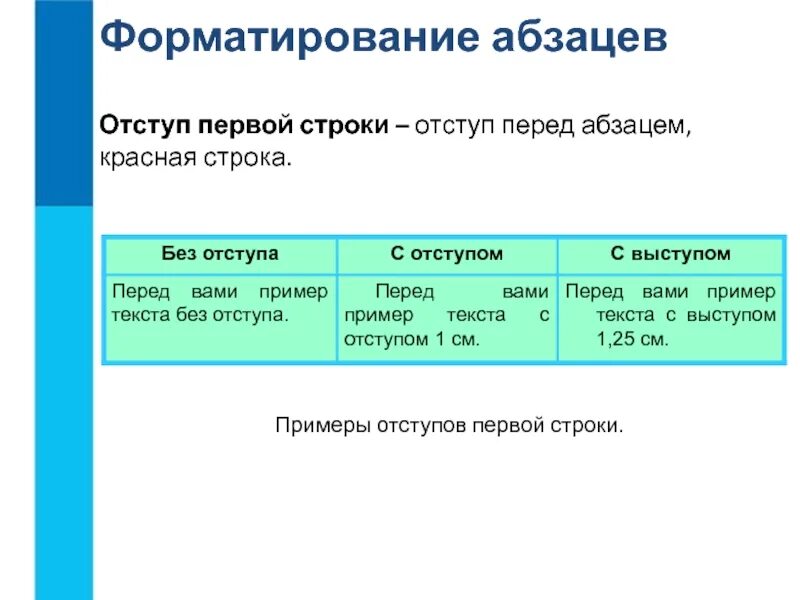 Форматирование абзацев

Отступ первой строки – отступ перед абзацем, красная строка.

| Без отступа | С отступом | С выступом |
|---|---|---|
| Перед вами пример текста без отступа. | Перед вами пример текста с отступом 1 см. | Перед вами пример текста с выступом 1,25 см. |

Примеры отступов первой строки.